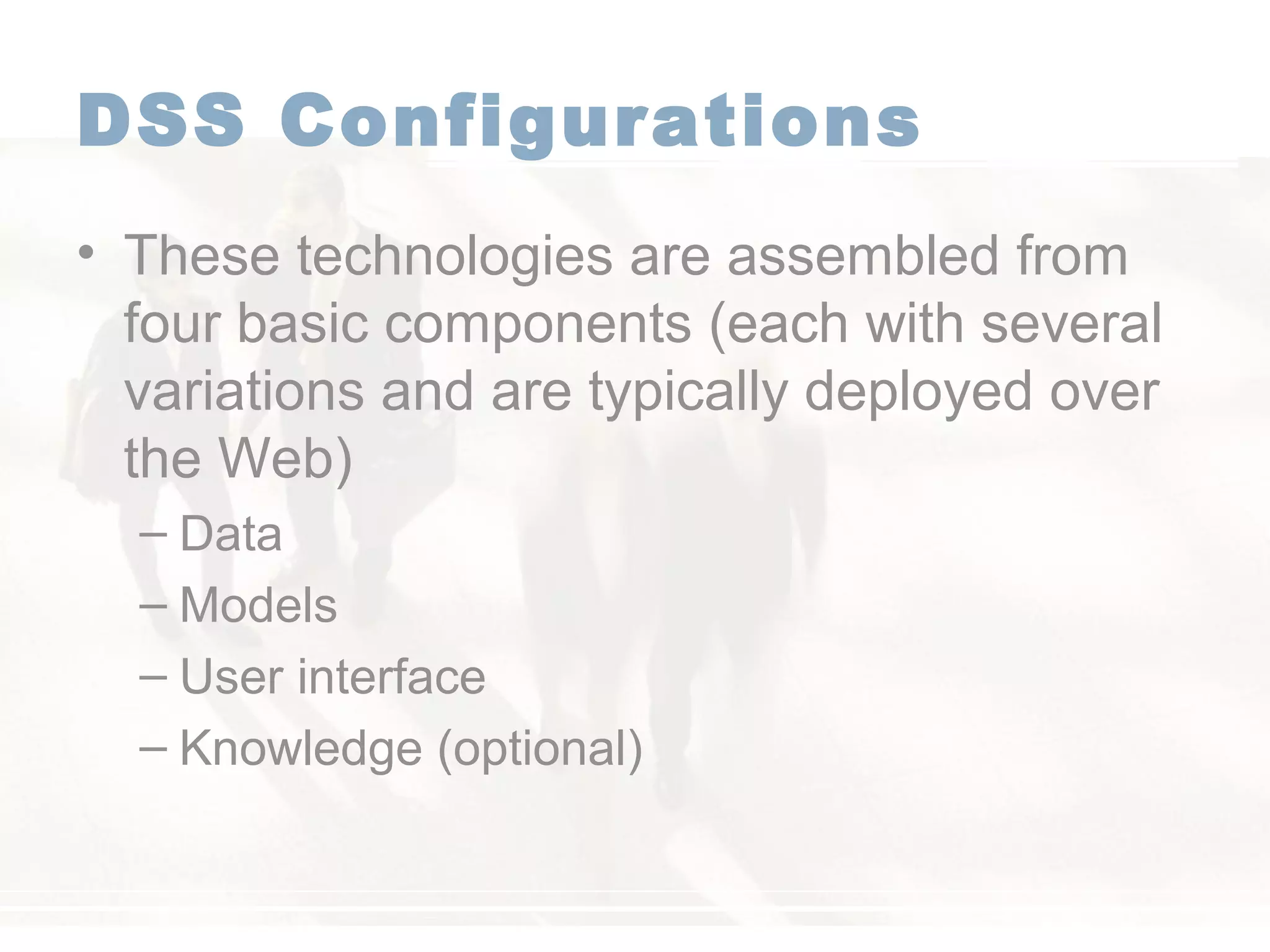 DSS Configurations

• These technologies are assembled from four basic components (each with several variations and are typically deployed over the Web)

– Data
– Models
– User interface
– Knowledge (optional)